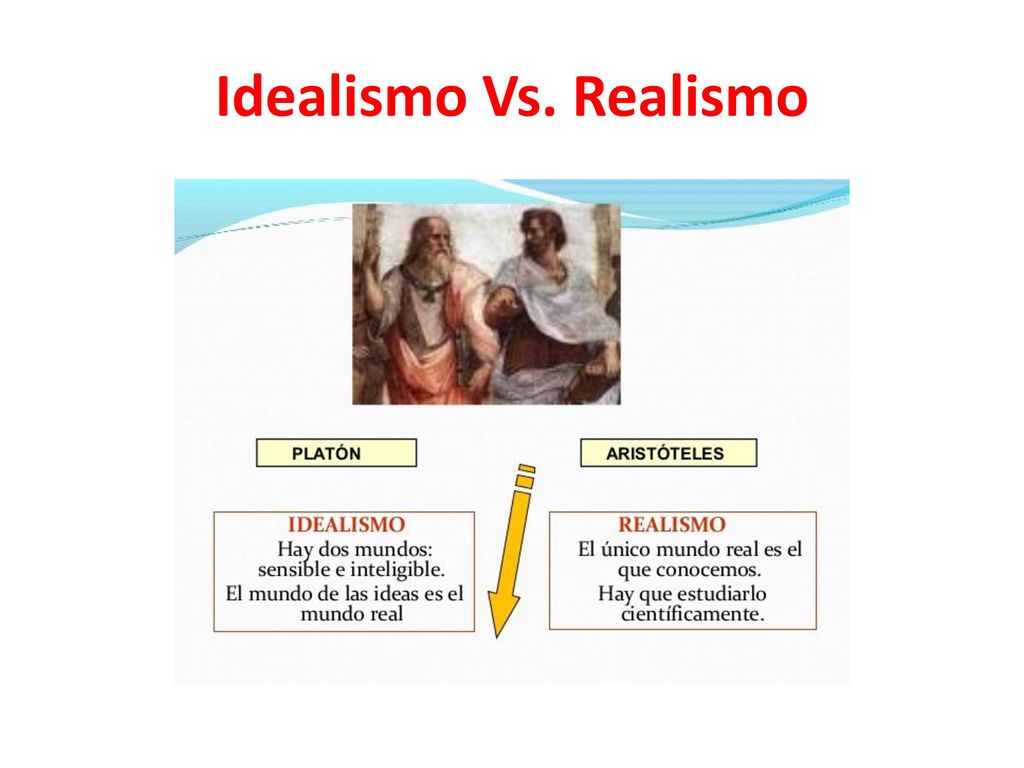 Idealismo Vs. Realismo

PLATÓN

ARISTÓTELES

IDEALISMO
Hay dos mundos: sensible e inteligible.
El mundo de las ideas es el mundo real

REALISMO
El único mundo real es el que conocemos.
Hay que estudiarlo científicamente.